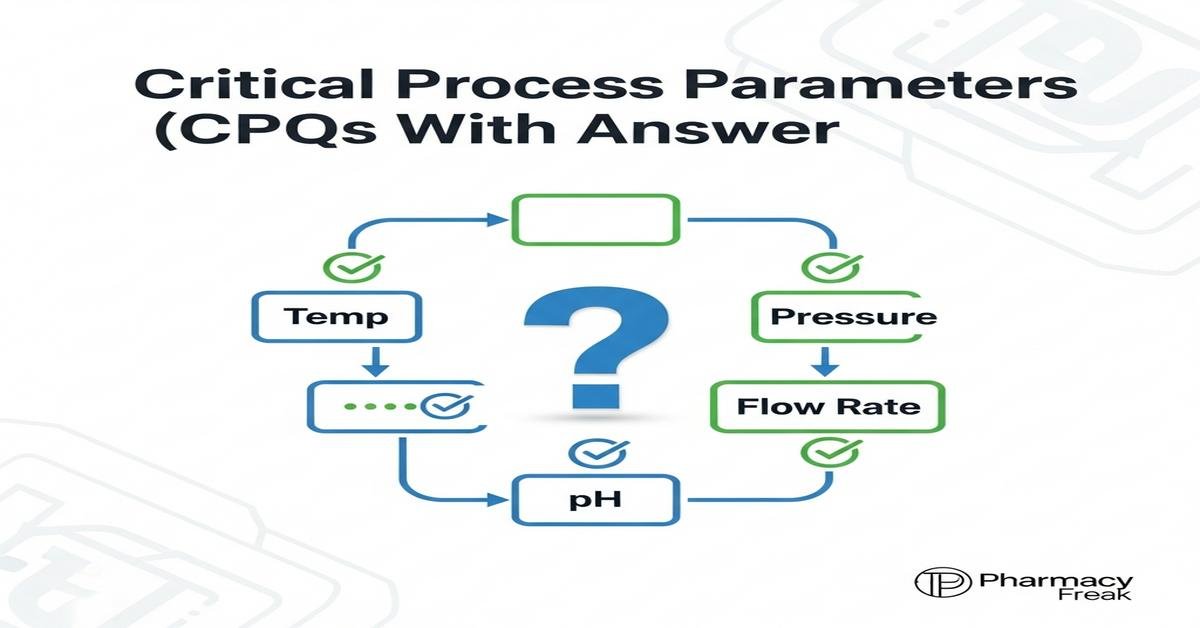 Critical Process Parameters (CPQs With Answer

Temp

Pressure

?

Flow Rate

pH

Pharmacy Freak